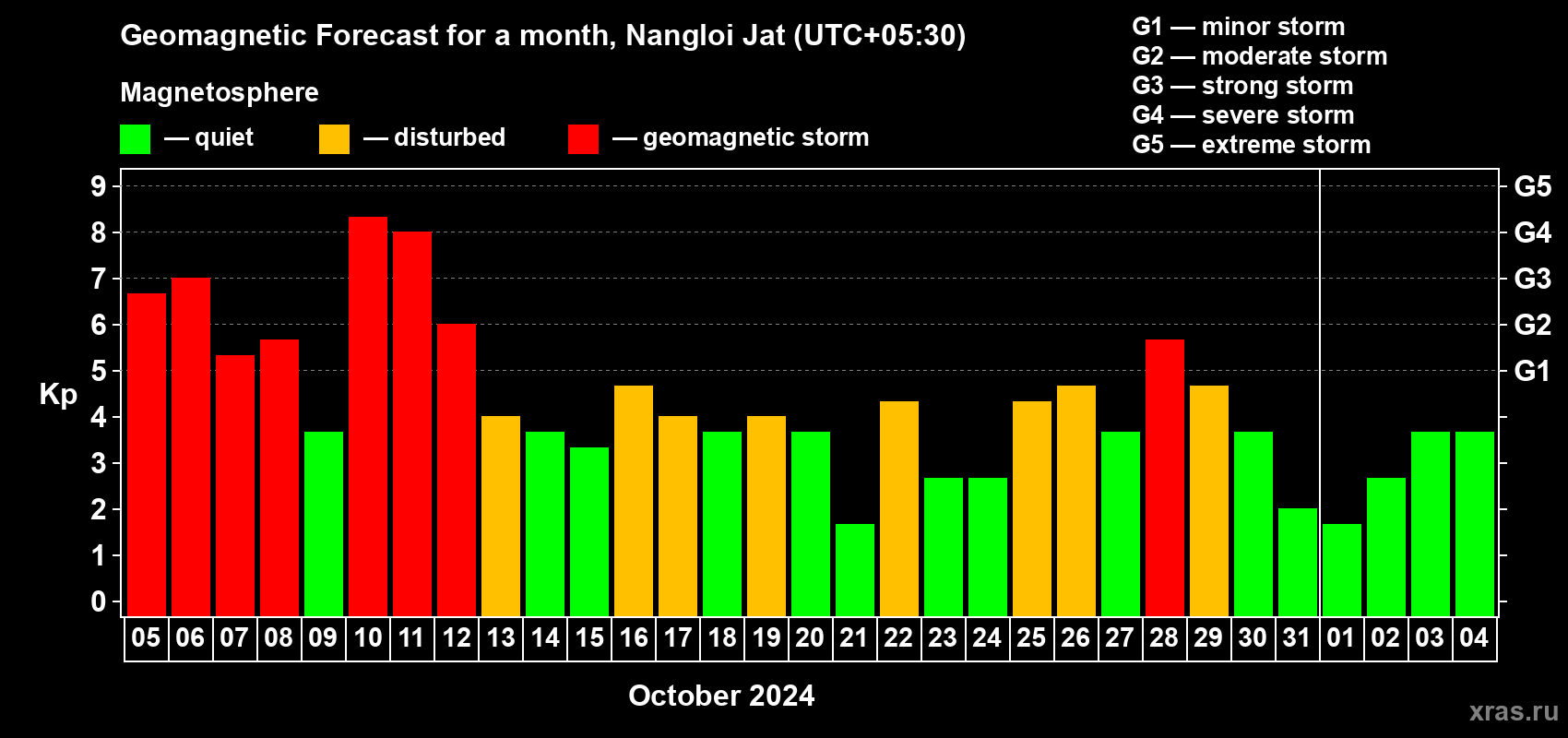 Geomagnetic Forecast for a month, Nangloi Jat (UTC+05:30)

Magnetosphere

— quiet — disturbed — geomagnetic storm

G1 — minor storm
G2 — moderate storm
G3 — strong storm
G4 — severe storm
G5 — extreme storm

Kp

9
8
7
6
5
4
3
2
1
0

G5
G4
G3
G2
G1

05 06 07 08 09 10 11 12 13 14 15 16 17 18 19 20 21 22 23 24 25 26 27 28 29 30 31 01 02 03 04

October 2024

xras.ru